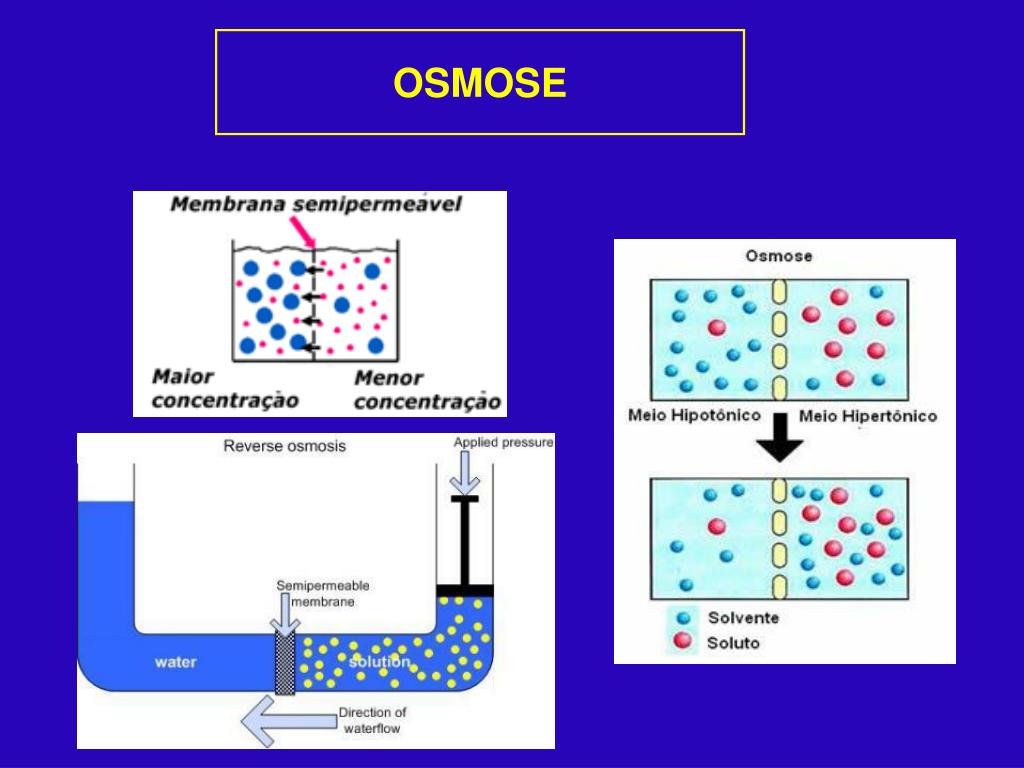 OSMOSE

Membrana semipermeavel

Maior concentração

Menor concentração

Reverse osmosis

Applied pressure

Semipermeable membrane

water

solution

Direction of waterflow

Osmose

Meio Hipotônico

Meio Hipertônico

Solvente

Soluto